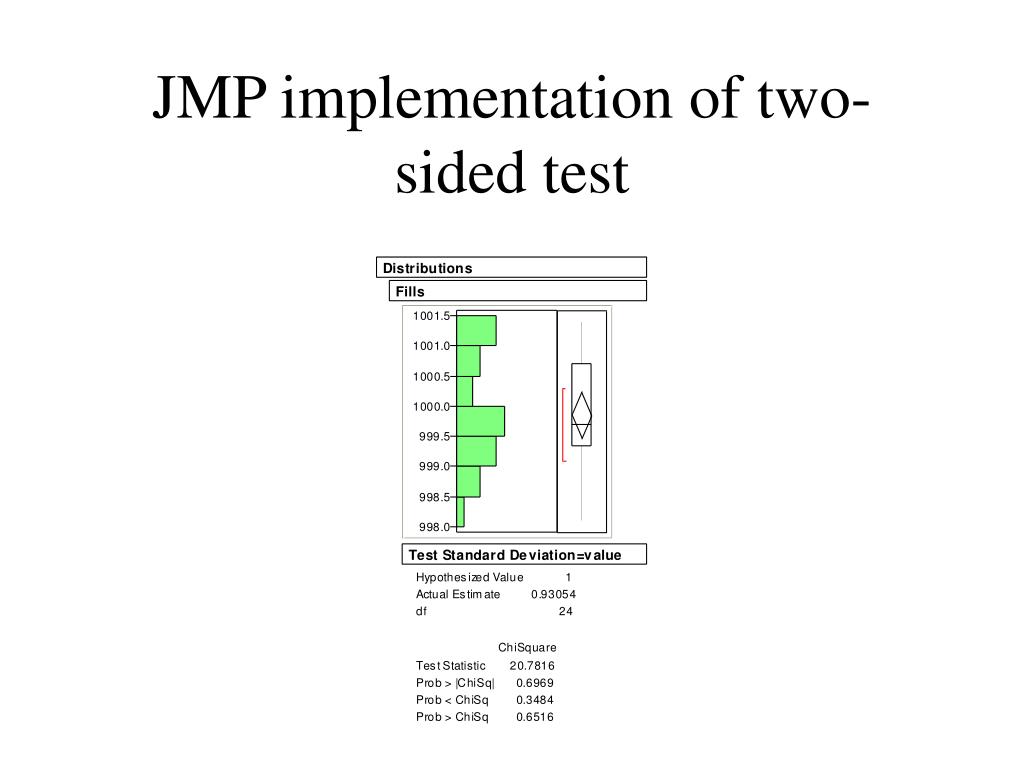 JMP implementation of two-sided test

Distributions

Fills

1001.5
1001.0
1000.5
1000.0
999.5
999.0
998.5
998.0

Test Standard Deviation=value

| | |
|---|---|
| Hypothesized Value | 1 |
| Actual Estimate | 0.93054 |
| df | 24 |

| | ChiSquare |
|---|---|
| Test Statistic | 20.7816 |
| Prob > \|ChiSq\| | 0.6969 |
| Prob < ChiSq | 0.3484 |
| Prob > ChiSq | 0.6516 |